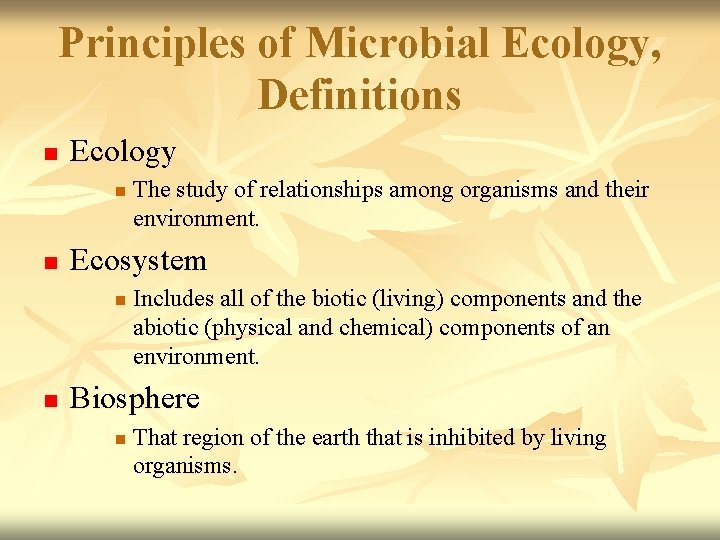 Principles of Microbial Ecology, Definitions

Ecology

The study of relationships among organisms and their environment.

Ecosystem

Includes all of the biotic (living) components and the abiotic (physical and chemical) components of an environment.

Biosphere

That region of the earth that is inhibited by living organisms.